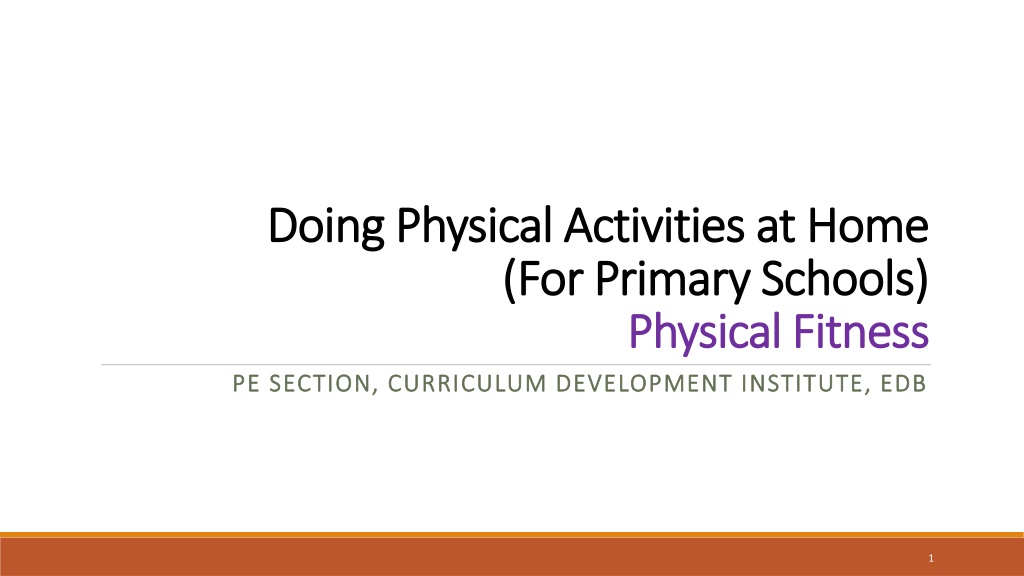 Doing Physical Activities at Home
(For Primary Schools)
Physical Fitness

PE SECTION, CURRICULUM DEVELOPMENT INSTITUTE, EDB

1